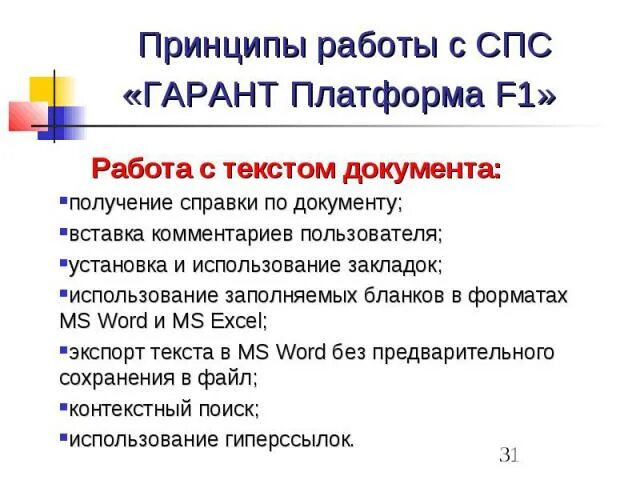 Принципы работы с СПС «ГАРАНТ Платформа F1»

Работа с текстом документа:

▪получение справки по документу;
▪вставка комментариев пользователя;
▪установка и использование закладок;
▪использование заполняемых бланков в форматах MS Word и MS Excel;
▪экспорт текста в MS Word без предварительного сохранения в файл;
▪контекстный поиск;
▪использование гиперссылок.

31